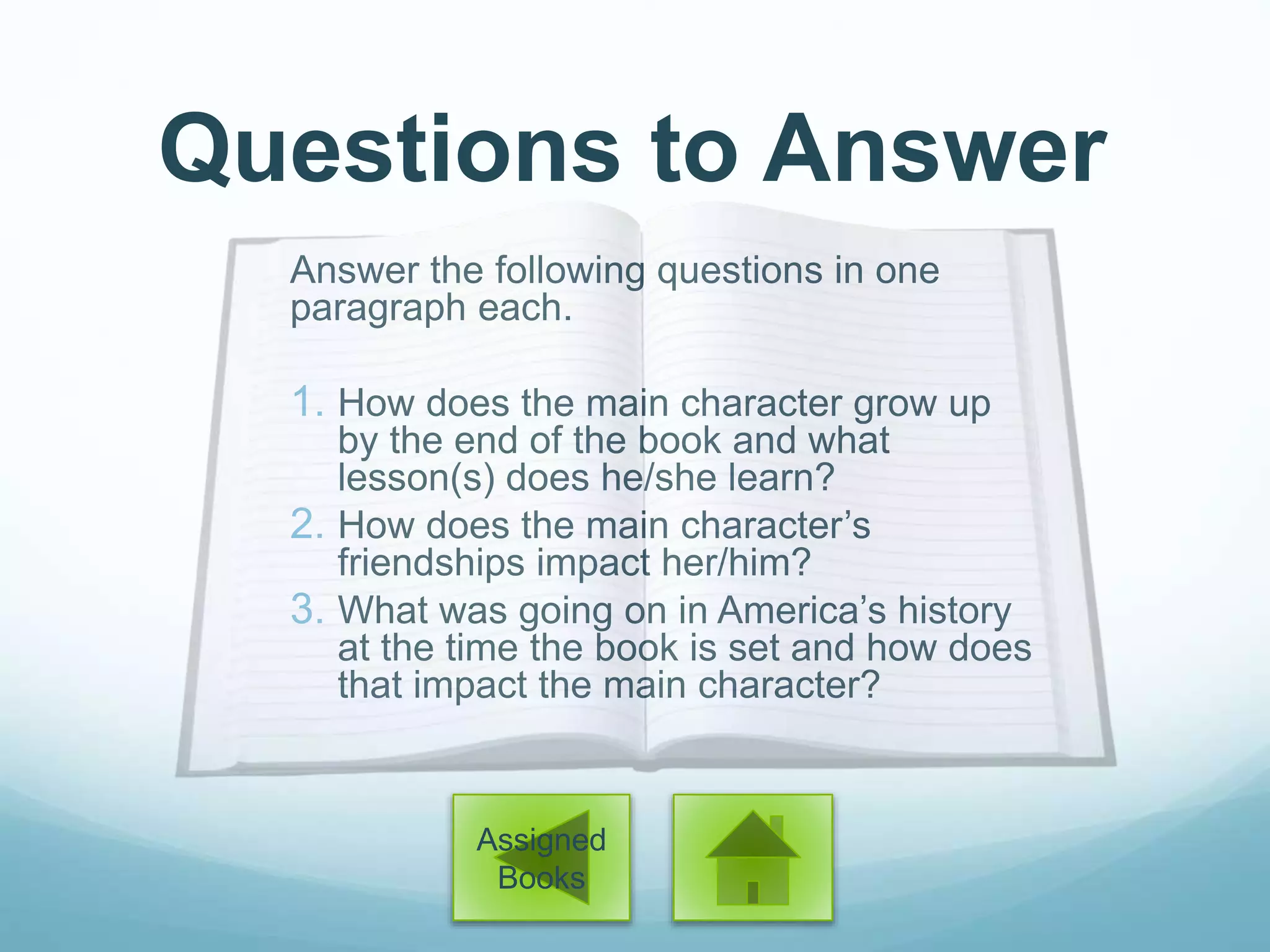 Questions to Answer

Answer the following questions in one paragraph each.

1. How does the main character grow up by the end of the book and what lesson(s) does he/she learn?
2. How does the main character's friendships impact her/him?
3. What was going on in America's history at the time the book is set and how does that impact the main character?

Assigned Books